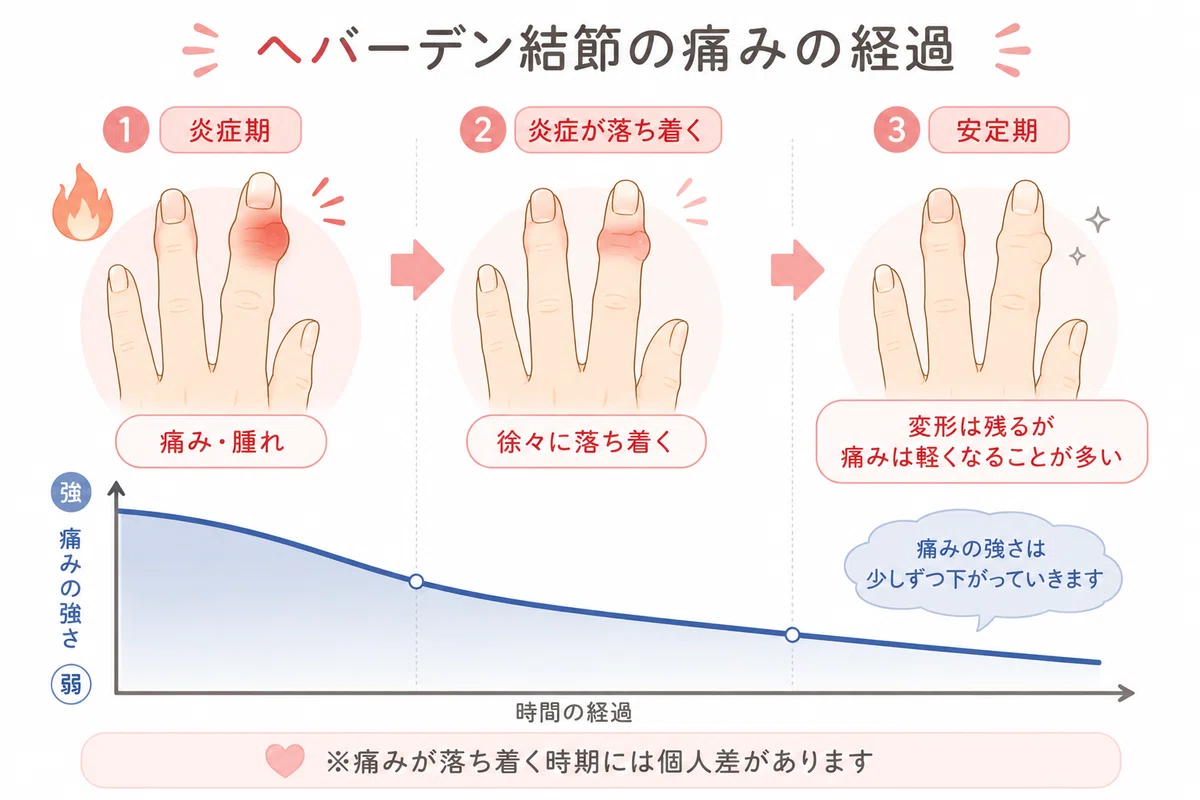 ヘバーデン結節の痛みの経過

1 炎症期

2 炎症が落ち着く

3 安定期

痛み・腫れ

徐々に落ち着く

変形は残るが
痛みは軽くなることが多い

強

痛みの強さ

弱

痛みの強さは
少しずつ下がっていきます

時間の経過

※痛みが落ち着く時期には個人差があります